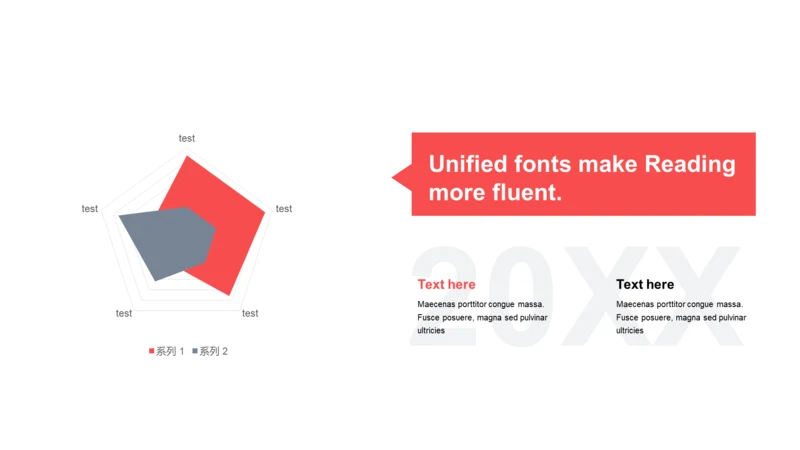 test

test

test

test

test

系列 1 系列 2

Unified fonts make Reading more fluent.

20XX

Text here

Maecenas porttitor congue massa. Fusce posuere, magna sed pulvinar ultricies

Text here

Maecenas porttitor congue massa. Fusce posuere, magna sed pulvinar ultricies